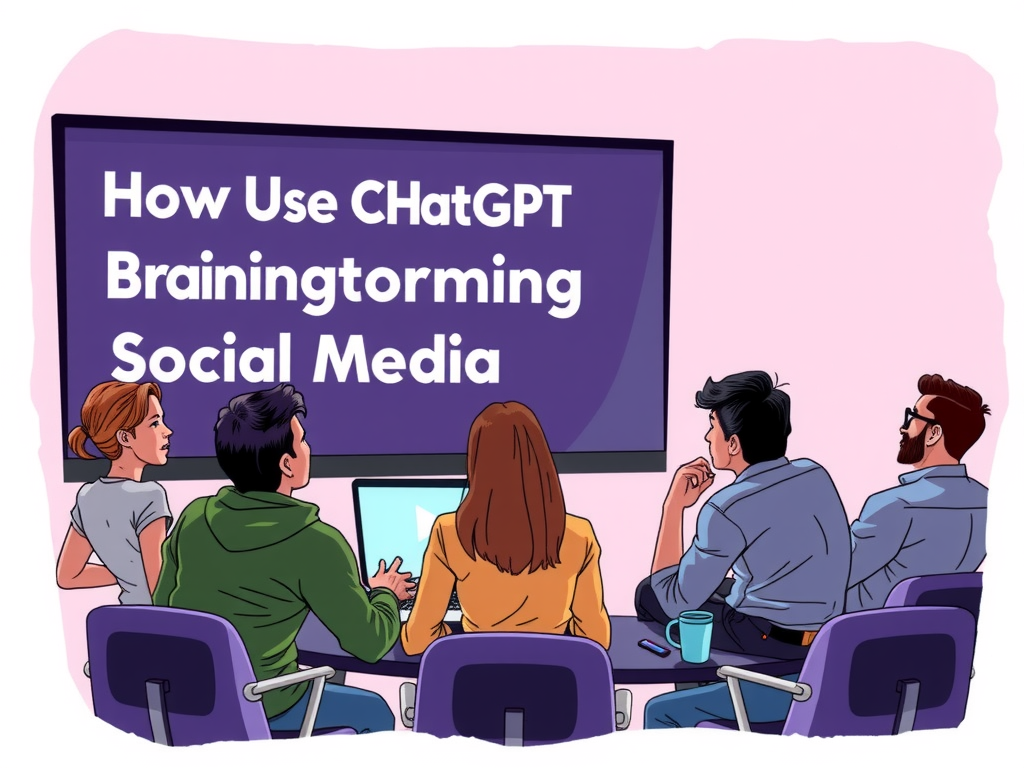 How Use CHatGPT
Brainingtorming
Social Media